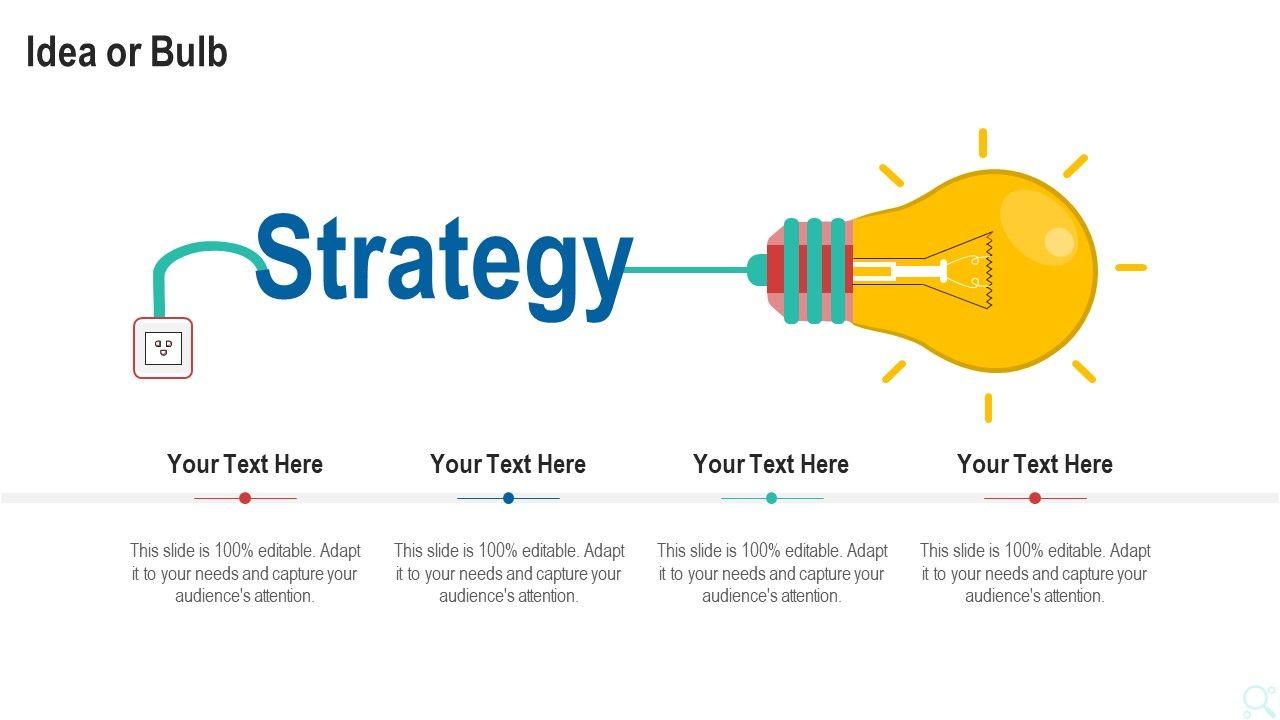 Idea or Bulb

Strategy

Your Text Here

This slide is 100% editable. Adapt it to your needs and capture your audience's attention.

Your Text Here

This slide is 100% editable. Adapt it to your needs and capture your audience's attention.

Your Text Here

This slide is 100% editable. Adapt it to your needs and capture your audience's attention.

Your Text Here

This slide is 100% editable. Adapt it to your needs and capture your audience's attention.